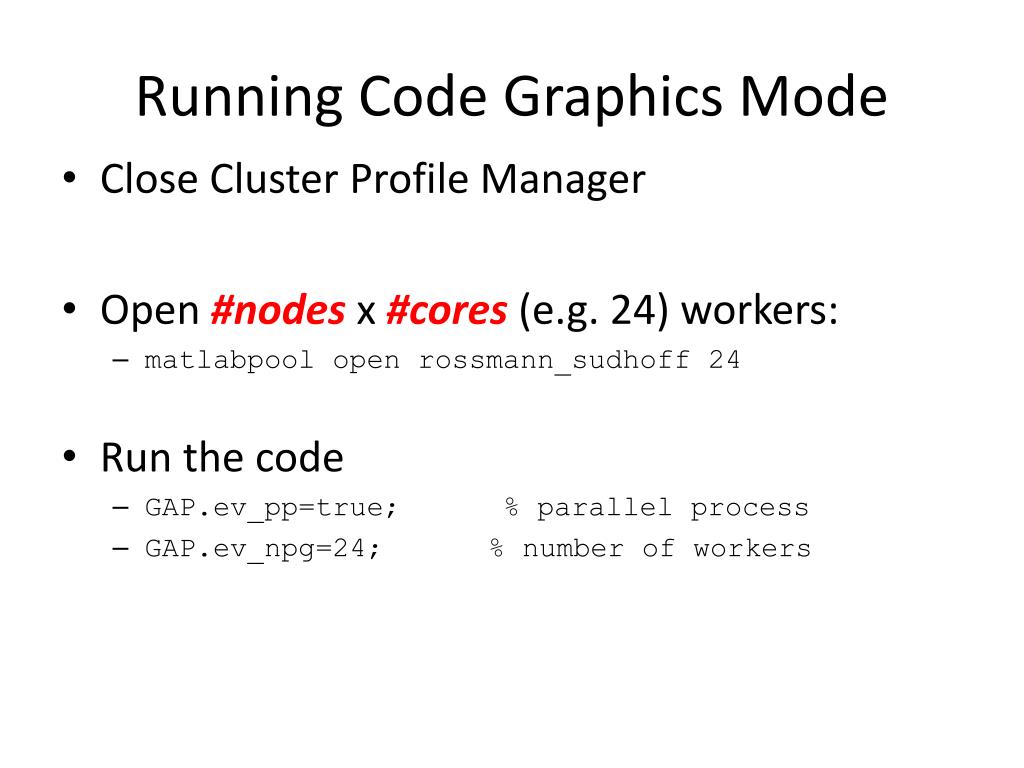 Running Code Graphics Mode

• Close Cluster Profile Manager

• Open #nodes x #cores (e.g. 24) workers:
– matlabpool open rossmann_sudhoff 24

• Run the code
– GAP.ev_pp=true; % parallel process
– GAP.ev_npg=24; % number of workers